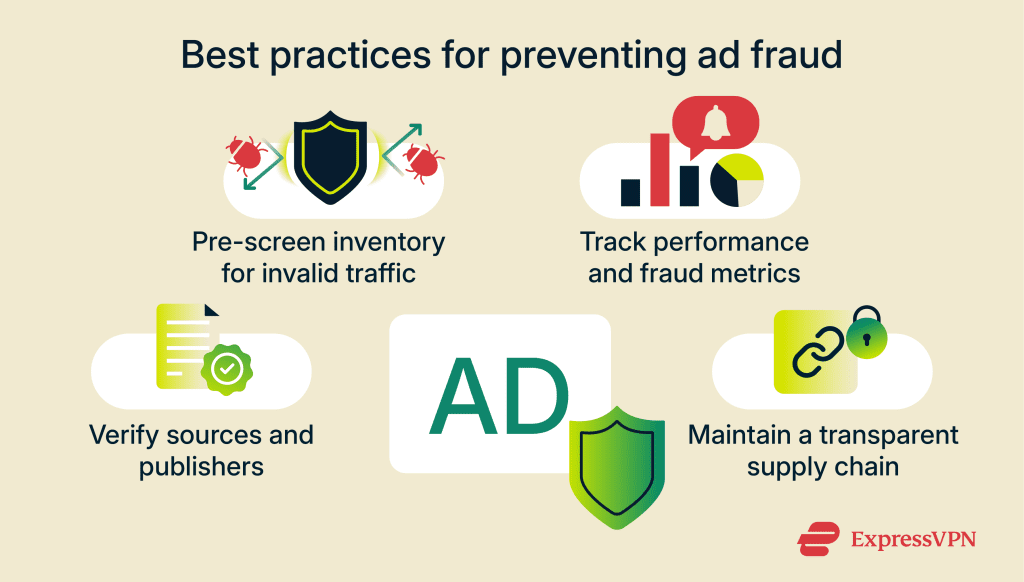 Best practices for preventing ad fraud

Pre-screen inventory for invalid traffic

Track performance and fraud metrics

Verify sources and publishers

AD

Maintain a transparent supply chain

ExpressVPN